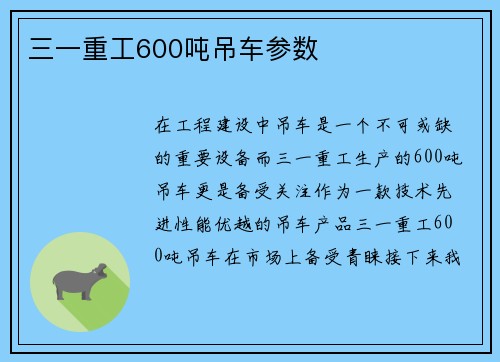 三一重工600吨吊车参数

在工程建设中吊车是一个不可或缺的重要设备而三一重工生产的600吨吊车更是备受关注作为一款技术先进性能优越的吊车产品三一重工600吨吊车在市场上备受青睐接下来我